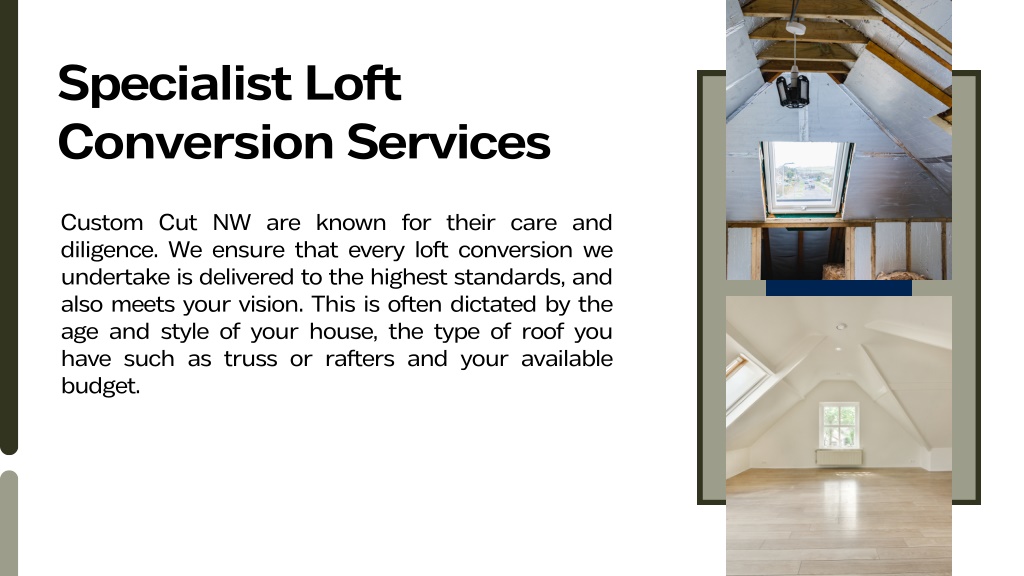 Specialist Loft Conversion Services

Custom Cut NW are known for their care and diligence. We ensure that every loft conversion we undertake is delivered to the highest standards, and also meets your vision. This is often dictated by the age and style of your house, the type of roof you have such as truss or rafters and your available budget.